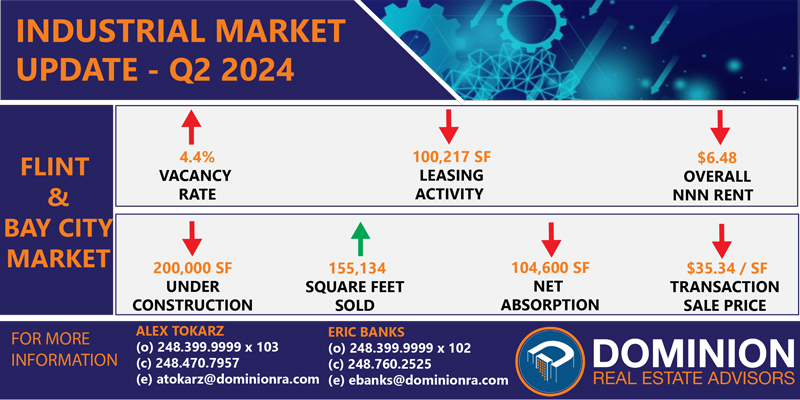 INDUSTRIAL MARKET UPDATE - Q2 2024

FLINT & BAY CITY MARKET

4.4%
VACANCY RATE

100,217 SF
LEASING ACTIVITY

$6.48
OVERALL NNN RENT

200,000 SF
UNDER CONSTRUCTION

155,134
SQUARE FEET SOLD

104,600 SF
NET ABSORPTION

$35.34 / SF
TRANSACTION SALE PRICE

FOR MORE INFORMATION

ALEX TOKARZ
(o) 248.399.9999 x 103
(c) 248.470.7957
(e) atokarz@dominionra.com

ERIC BANKS
(o) 248.399.9999 x 102
(c) 248.760.2525
(e) ebanks@dominionra.com

DOMINION
REAL ESTATE ADVISORS